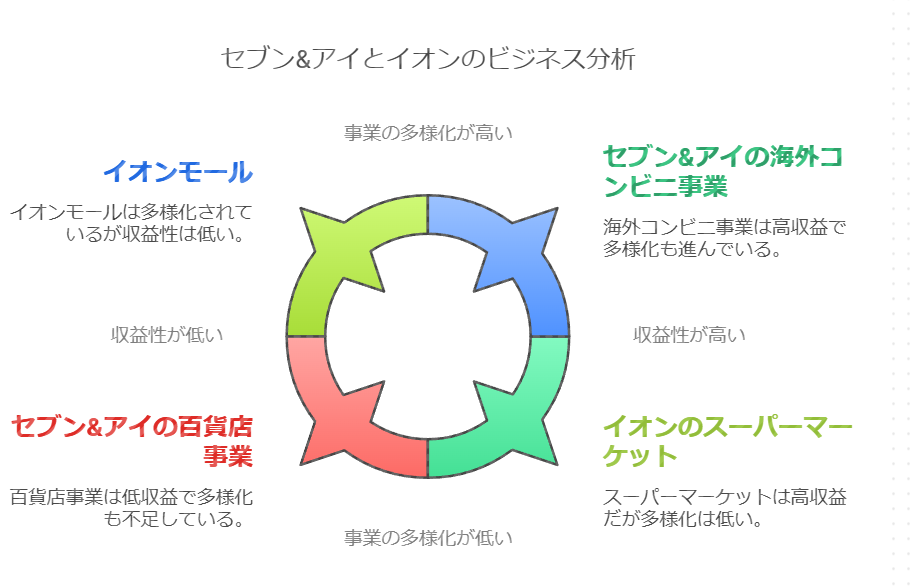 セブン&アイとイオンのビジネス分析

事業の多様化が高い

イオンモール

イオンモールは多様化されているが収益性は低い。

セブン&アイの海外コンビニ事業

海外コンビニ事業は高収益で多様化も進んでいる。

収益性が低い

収益性が高い

セブン&アイの百貨店事業

百貨店事業は低収益で多様化も不足している。

イオンのスーパーマーケット

スーパーマーケットは高収益だが多様化は低い。

事業の多様化が低い